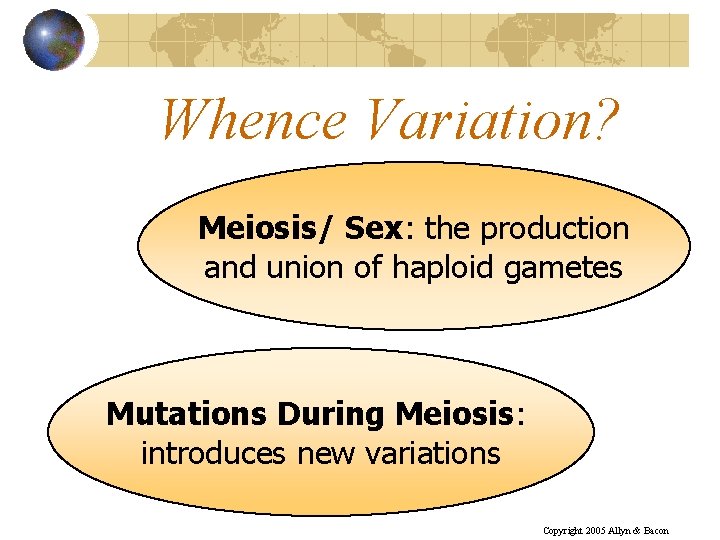 Whence Variation?

Meiosis/ Sex: the production and union of haploid gametes

Mutations During Meiosis: introduces new variations

Copyright 2005 Allyn & Bacon